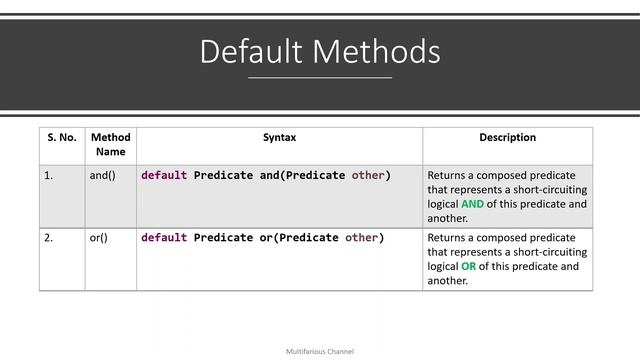 Default Methods

| S. No. | Method Name | Syntax | Description |
|---|---|---|---|
| 1. | and() | default Predicate and(Predicate other) | Returns a composed predicate that represents a short-circuiting logical AND of this predicate and another. |
| 2. | or() | default Predicate or(Predicate other) | Returns a composed predicate that represents a short-circuiting logical OR of this predicate and another. |

Multifarious Channel